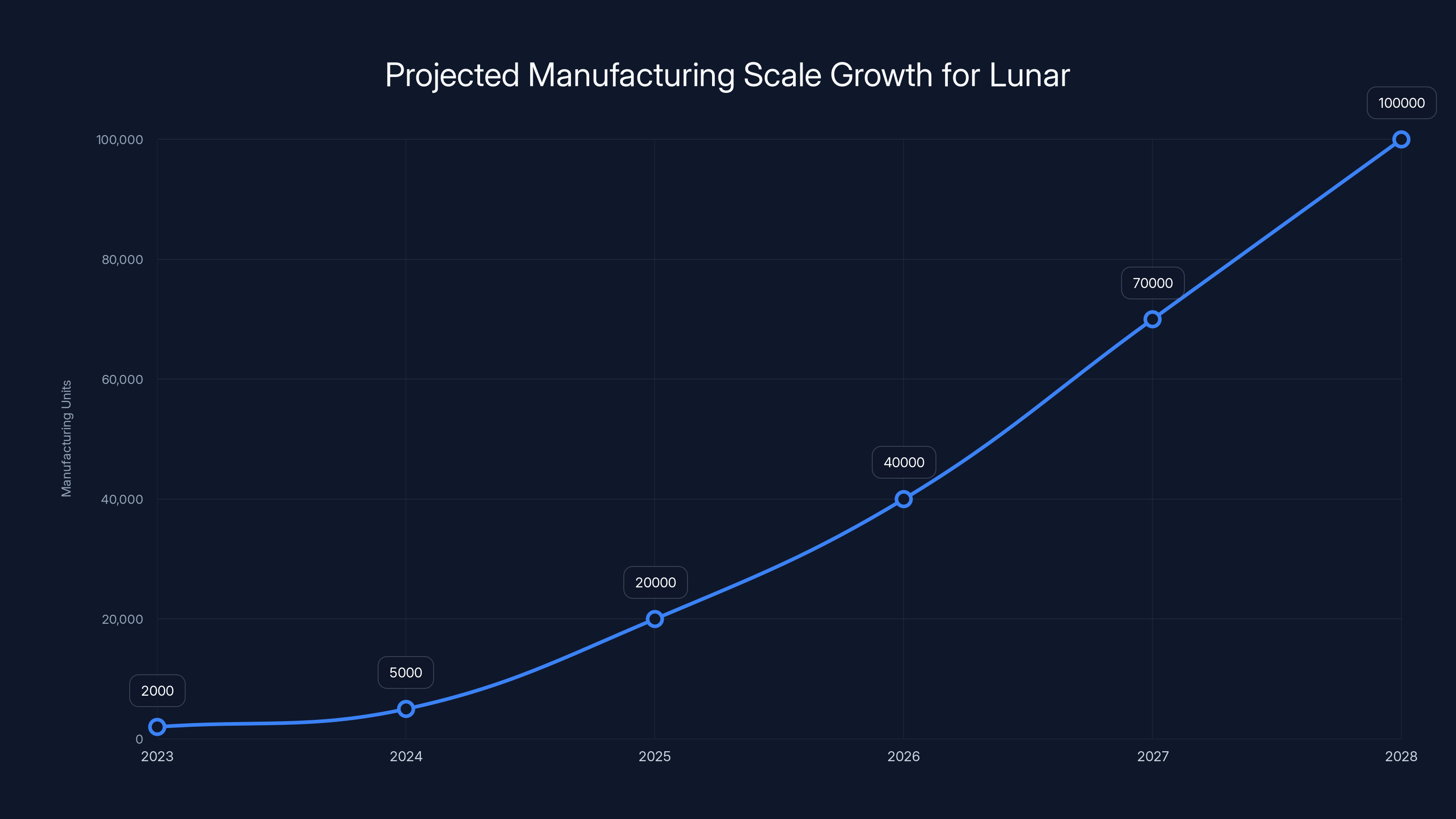 Projected Manufacturing Scale Growth for Lunar

Manufacturing Units

100,000
80,000
60,000
40,000
20,000
0

2000
5000
20000
40000
70000
100000

2023
2024
2025
2026
2027
2028